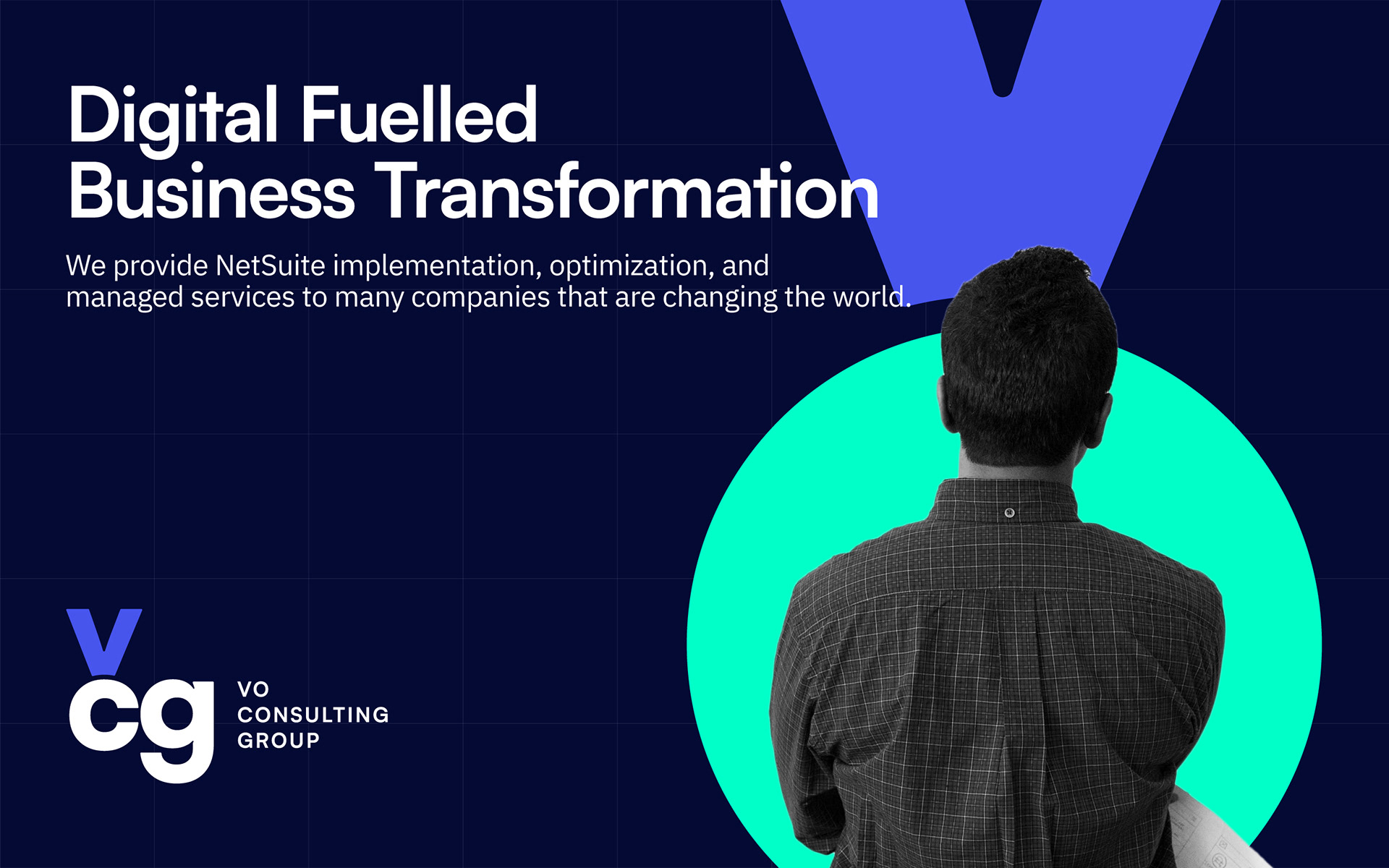 Digital Fuelled Business Transformation

We provide NetSuite implementation, optimization, and managed services to many companies that are changing the world.

vcg

VO
CONSULTING
GROUP